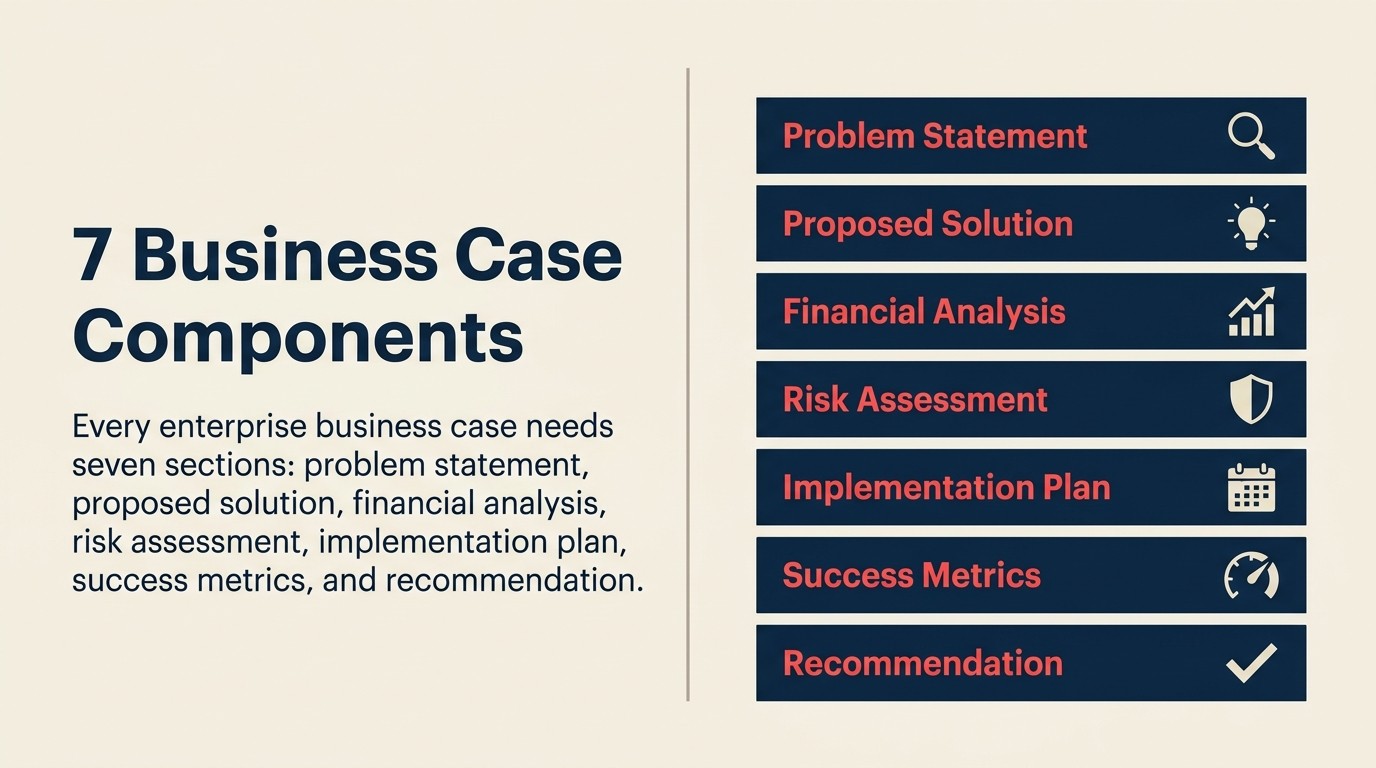 7 Business Case Components

Every enterprise business case needs seven sections: problem statement, proposed solution, financial analysis, risk assessment, implementation plan, success metrics, and recommendation.

Problem Statement

Proposed Solution

Financial Analysis

Risk Assessment

Implementation Plan

Success Metrics

Recommendation